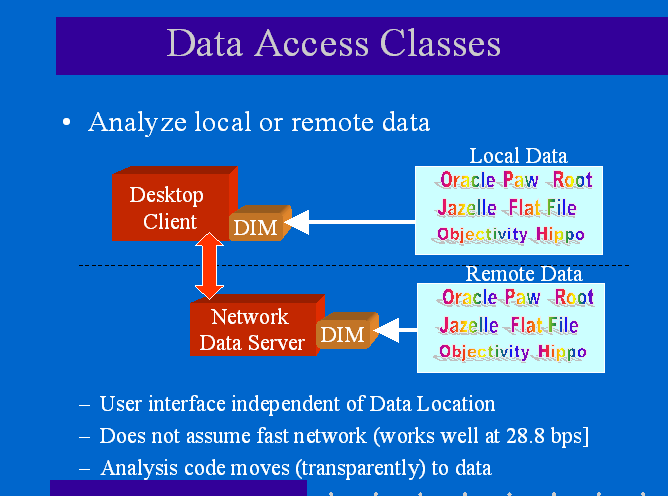 Data Access Classes

• Analyze local or remote data

Desktop Client

DIM

Local Data

Oracle Paw Root
Jazelle Flat File
Objectivity Hippo

Network Data Server

DIM

Remote Data

Oracle Paw Root
Jazelle Flat File
Objectivity Hippo

– User interface independent of Data Location
– Does not assume fast network (works well at 28.8 bps]
– Analysis code moves (transparently) to data